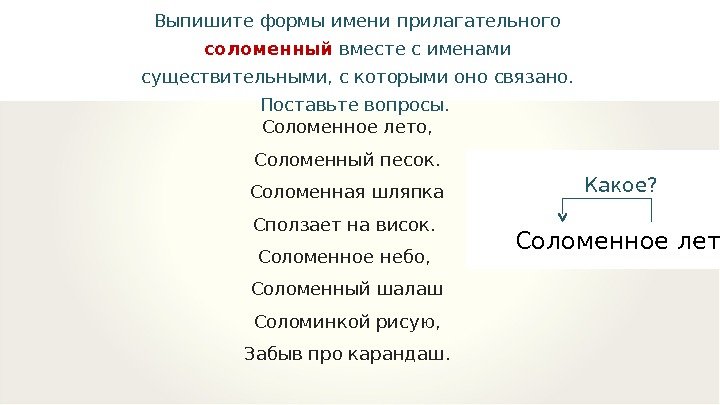 Выпишите формы имени прилагательного **соломенный** вместе с именами существительными, с которыми оно связано. Поставьте вопросы.

Соломенное лето,
Соломенный песок.
Соломенная шляпка
Сползает на висок.
Соломенное небо,
Соломенный шалаш
Соломинкой рисую,
Забыв про карандаш.

Какое?
Соломенное лет